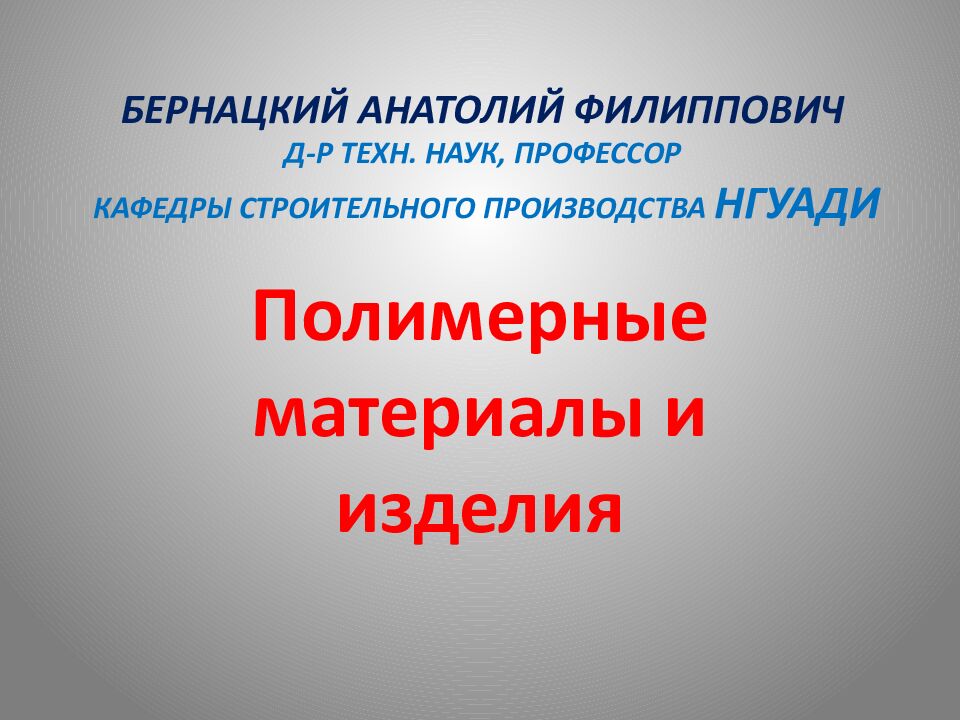 БЕРНАЦКИЙ АНАТОЛИЙ ФИЛИППОВИЧ
Д-Р ТЕХН. НАУК, ПРОФЕССОР
КАФЕДРЫ СТРОИТЕЛЬНОГО ПРОИЗВОДСТВА НГУАДИ

Полимерные материалы и изделия